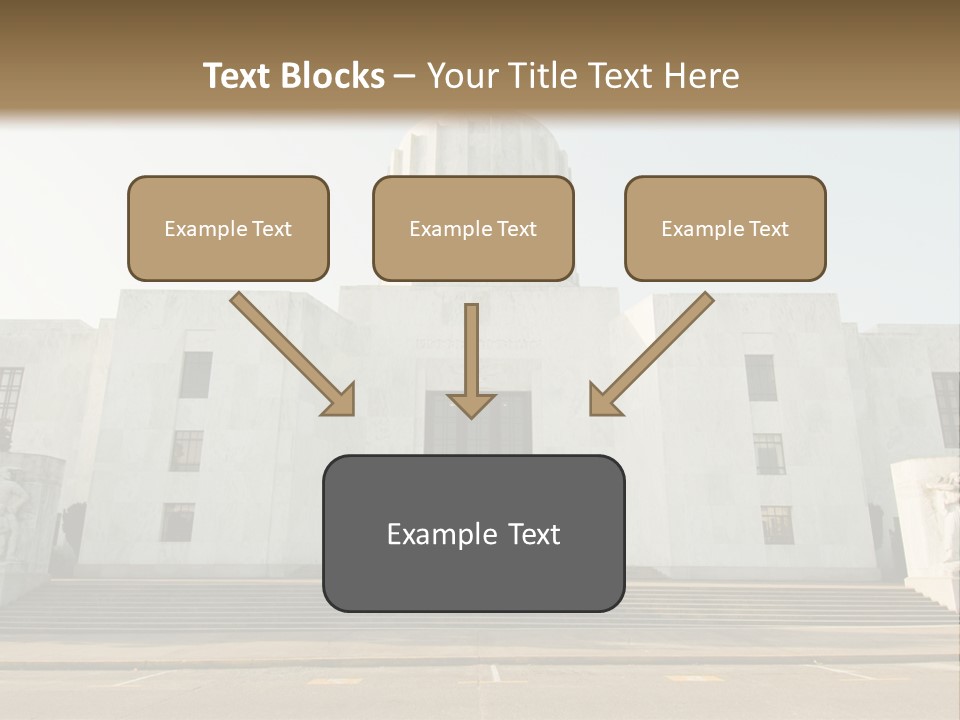 Text Blocks – Your Title Text Here

Example Text

Example Text

Example Text

Example Text